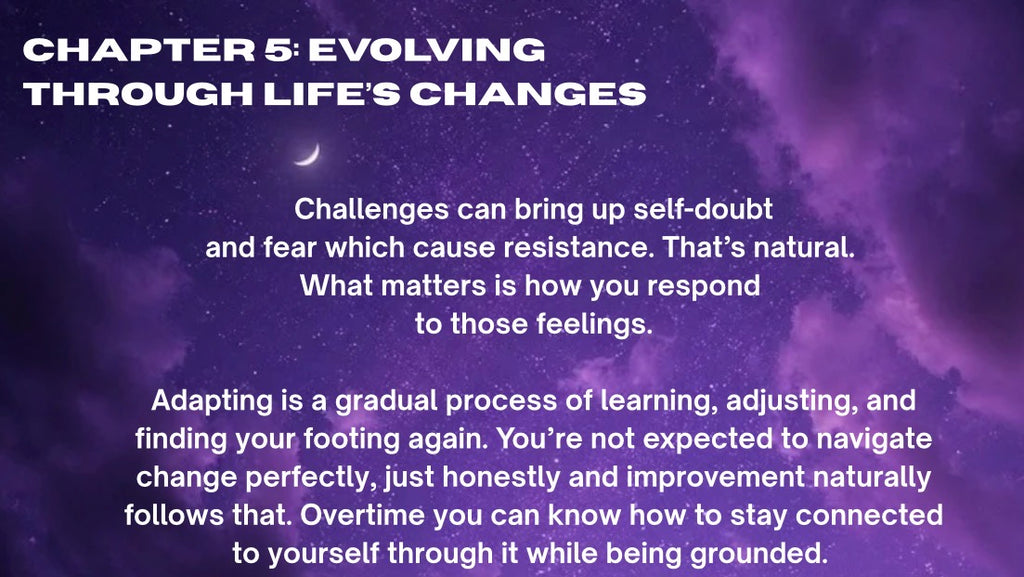 CHAPTER 5: EVOLVING THROUGH LIFE'S CHANGES

Challenges can bring up self-doubt and fear which cause resistance. That's natural. What matters is how you respond to those feelings.

Adapting is a gradual process of learning, adjusting, and finding your footing again. You're not expected to navigate change perfectly, just honestly and improvement naturally follows that. Overtime you can know how to stay connected to yourself through it while being grounded.